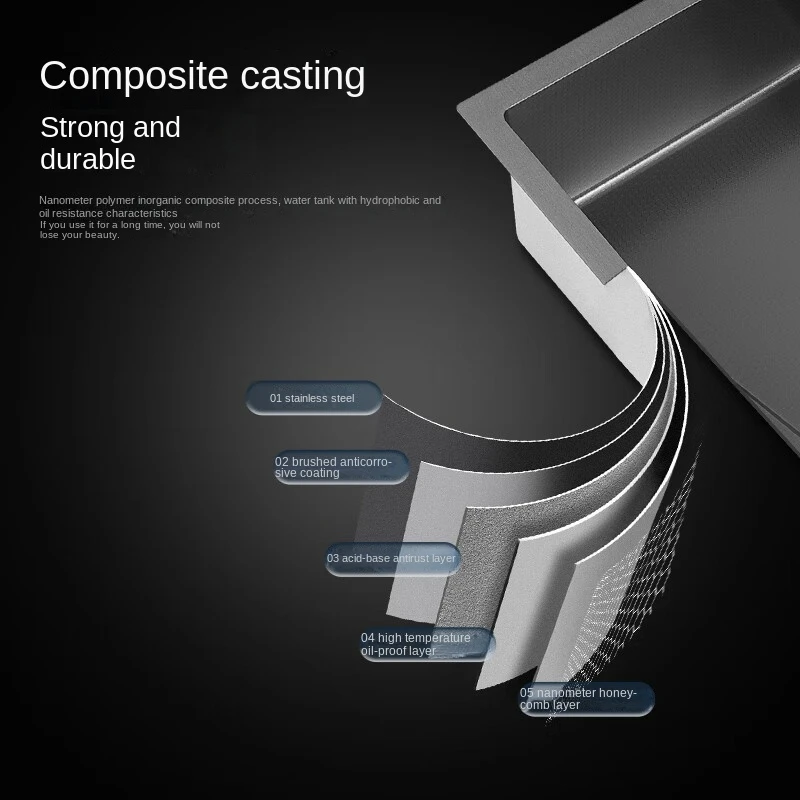 Composite casting

Strong and durable

Nanometer polymer inorganic composite process, water tank with hydrophobic and oil resistance characteristics
If you use it for a long time, you will not lose your beauty.

01 stainless steel

02 brushed anticorrosive coating

03 acid-base antirust layer

04 high temperature oil-proof layer

05 nanometer honeycomb layer